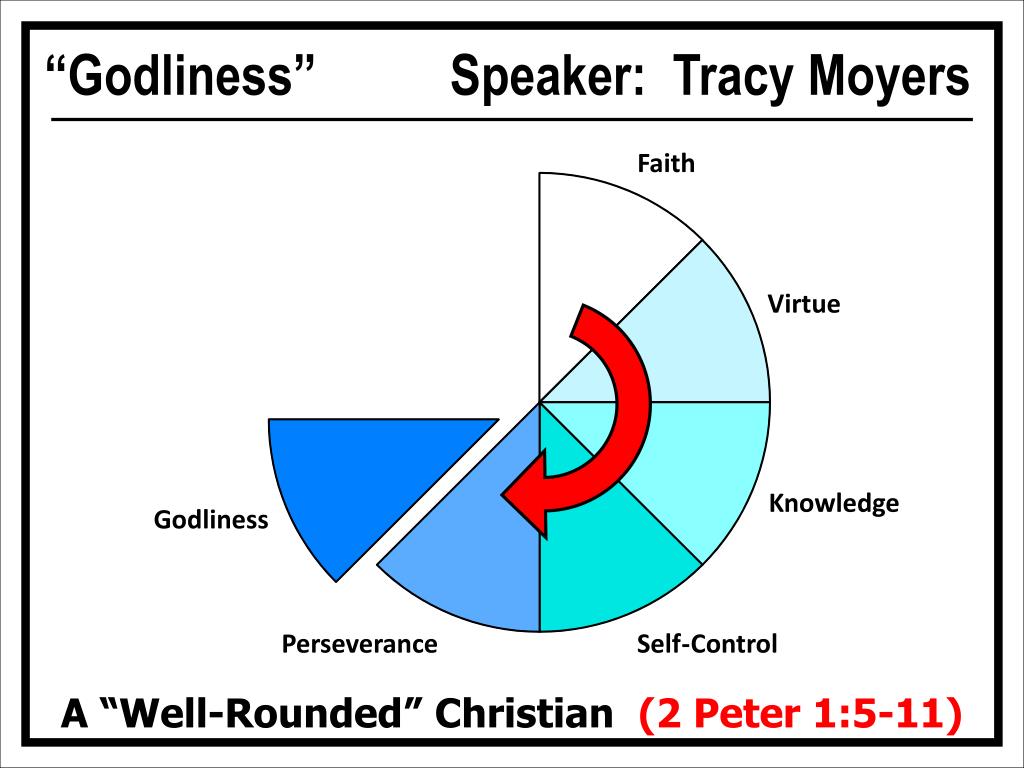 “Godliness” Speaker: Tracy Moyers

Faith

Virtue

Knowledge

Self-Control

Perseverance

Godliness

A “Well-Rounded” Christian (2 Peter 1:5-11)